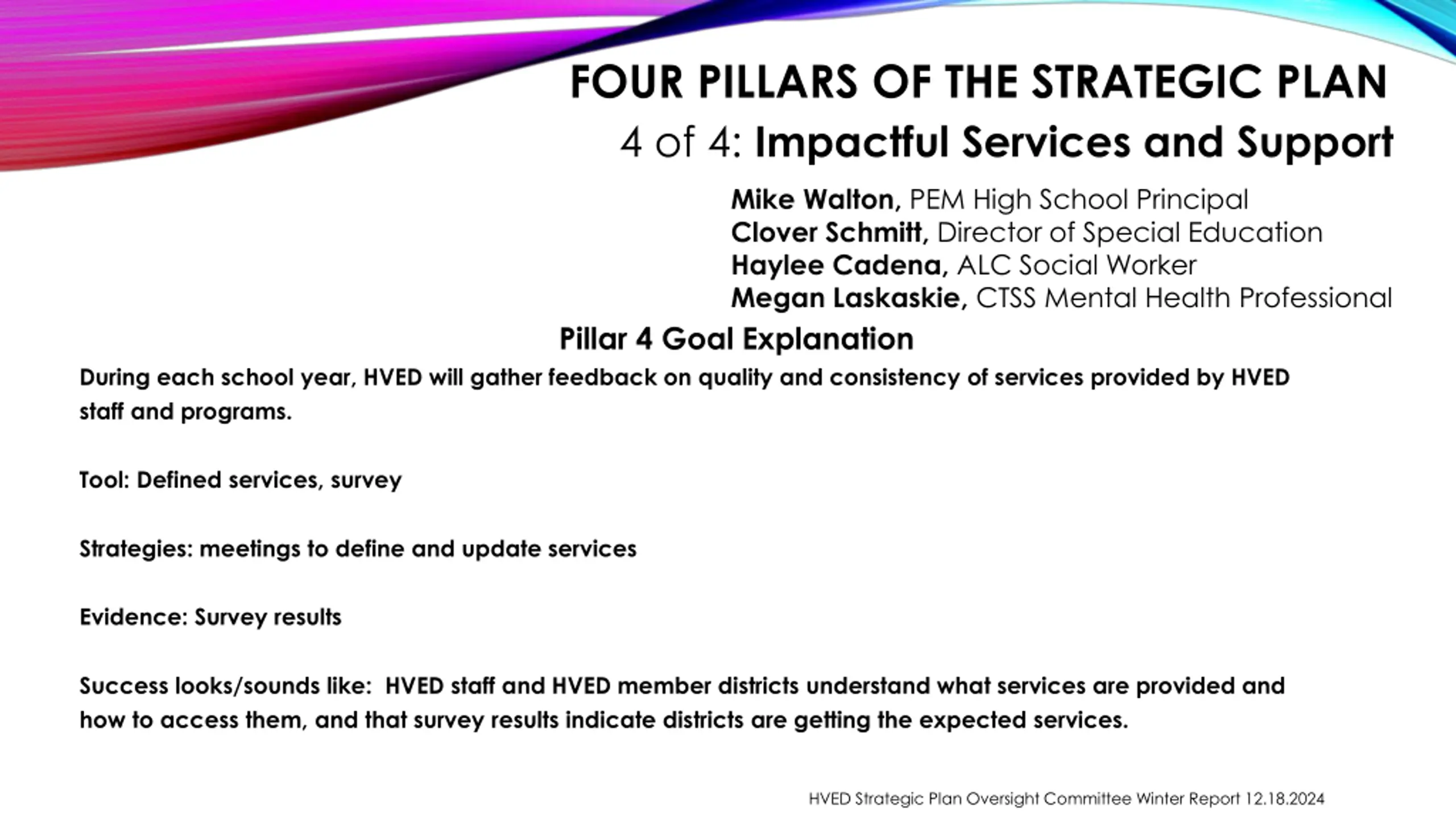 FOUR PILLARS OF THE STRATEGIC PLAN

4 of 4: Impactful Services and Support

Mike Walton, PEM High School Principal
Clover Schmitt, Director of Special Education
Haylee Cadena, ALC Social Worker
Megan Laskaskie, CTSS Mental Health Professional

Pillar 4 Goal Explanation

During each school year, HVED will gather feedback on quality and consistency of services provided by HVED staff and programs.

Tool: Defined services, survey

Strategies: meetings to define and update services

Evidence: Survey results

Success looks/sounds like: HVED staff and HVED member districts understand what services are provided and how to access them, and that survey results indicate districts are getting the expected services.

HVED Strategic Plan Oversight Committee Winter Report 12.18.2024